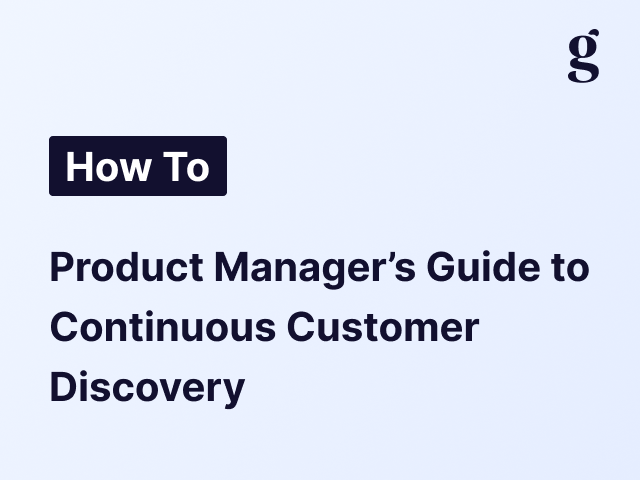 g

How To

Product Manager’s Guide to Continuous Customer Discovery